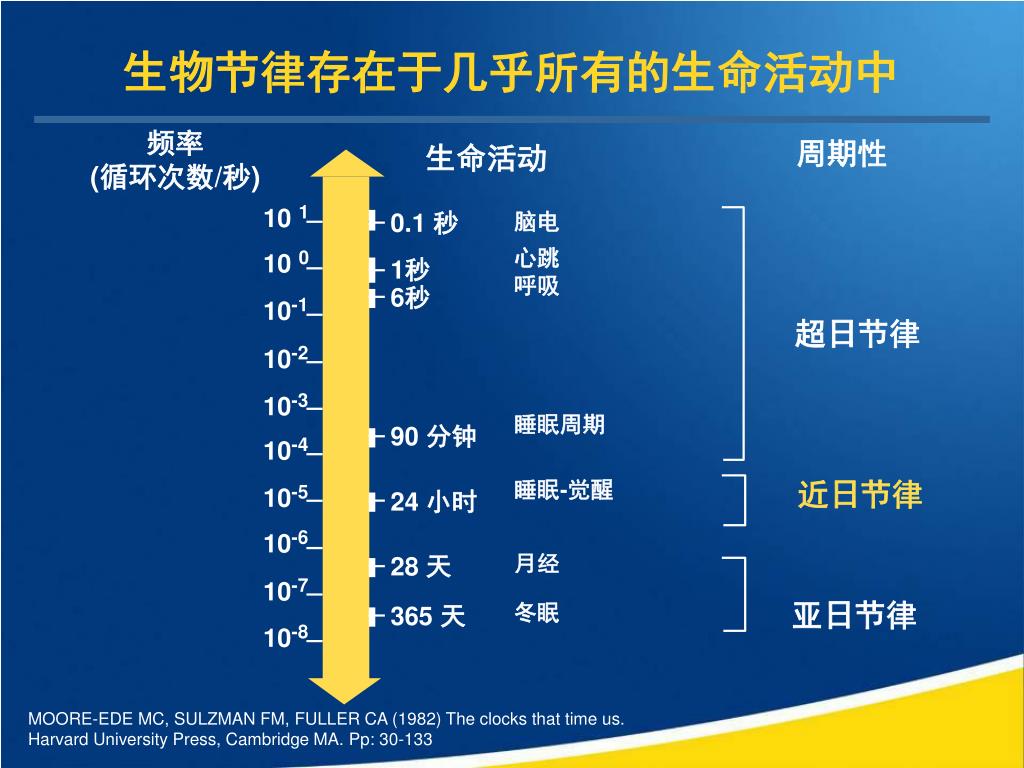 生物节律存在于几乎所有的生命活动中

频率
(循环次数/秒)

生命活动

周期性

$10^{1}$
$10^{0}$
$10^{-1}$
$10^{-2}$
$10^{-3}$
$10^{-4}$
$10^{-5}$
$10^{-6}$
$10^{-7}$
$10^{-8}$

0.1 秒
1秒
6秒
90 分钟
24 小时
28 天
365 天

脑电
心跳
呼吸
睡眠周期
睡眠-觉醒
月经
冬眠

超日节律
近日节律
亚日节律

MOORE-EDE MC, SULZMAN FM, FULLER CA (1982) The clocks that time us. Harvard University Press, Cambridge MA. Pp: 30-133